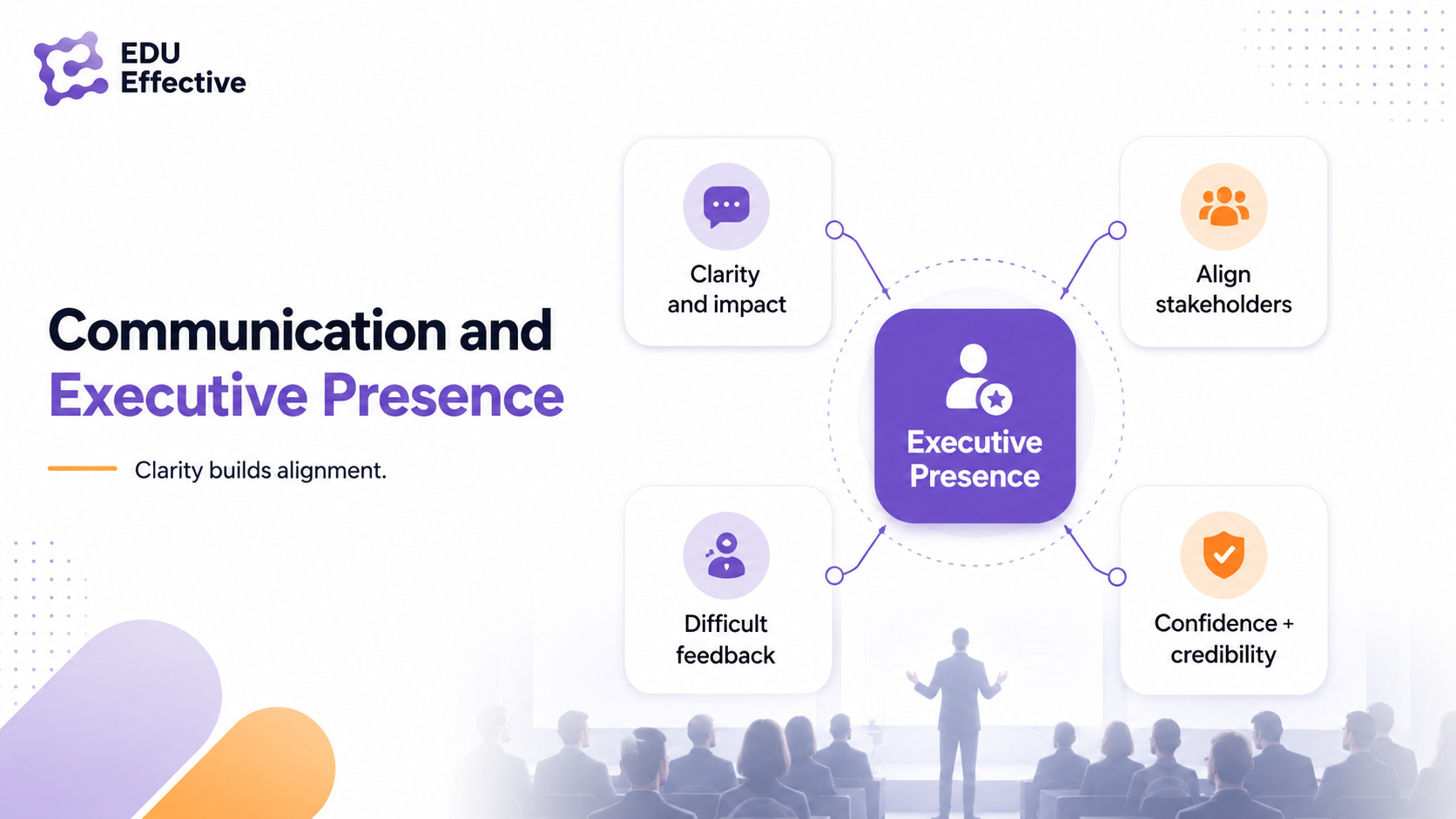 EDU
Effective

Communication and
Executive Presence

Clarity builds alignment.

Clarity and impact

Align stakeholders

Executive Presence

Difficult feedback

Confidence + credibility